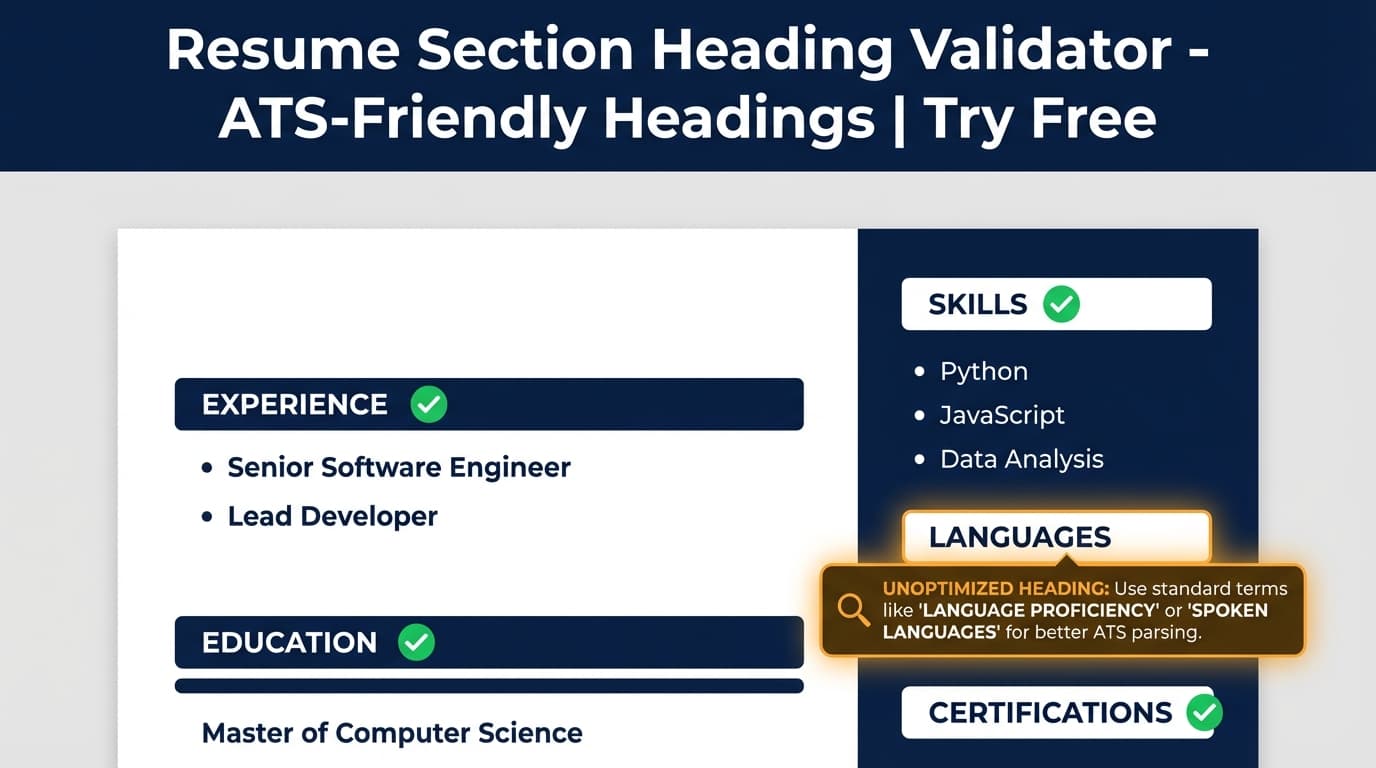 Resume Section Heading Validator - ATS-Friendly Headings | Try Free

EXPERIENCE

• Senior Software Engineer
• Lead Developer

EDUCATION

Master of Computer Science

SKILLS

• Python
• JavaScript
• Data Analysis

LANGUAGES

UNOPTIMIZED HEADING: Use standard terms like 'LANGUAGE PROFICIENCY' or 'SPOKEN LANGUAGES' for better ATS parsing.

CERTIFICATIONS